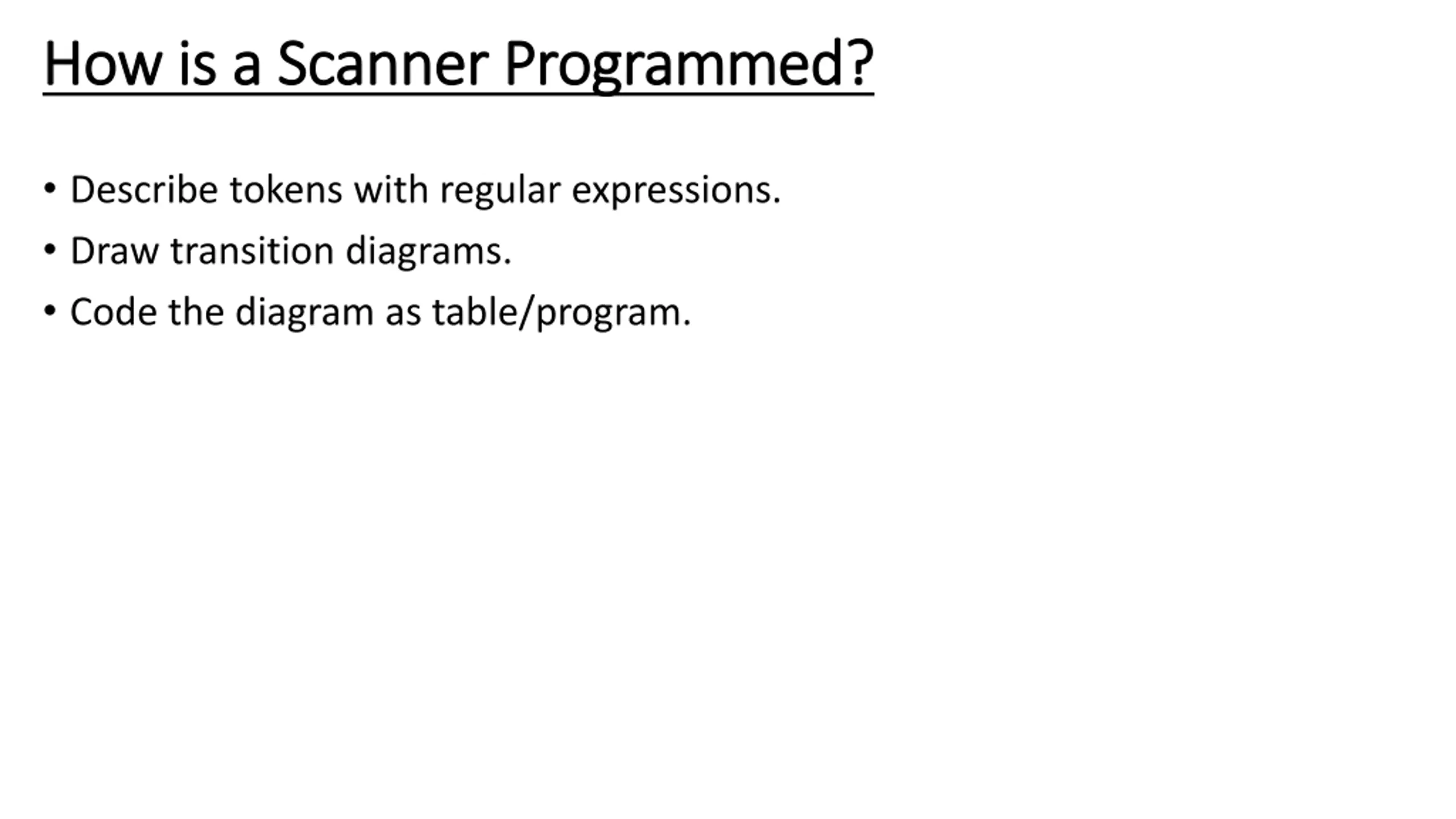 How is a Scanner Programmed?

• Describe tokens with regular expressions.

• Draw transition diagrams.

• Code the diagram as table/program.